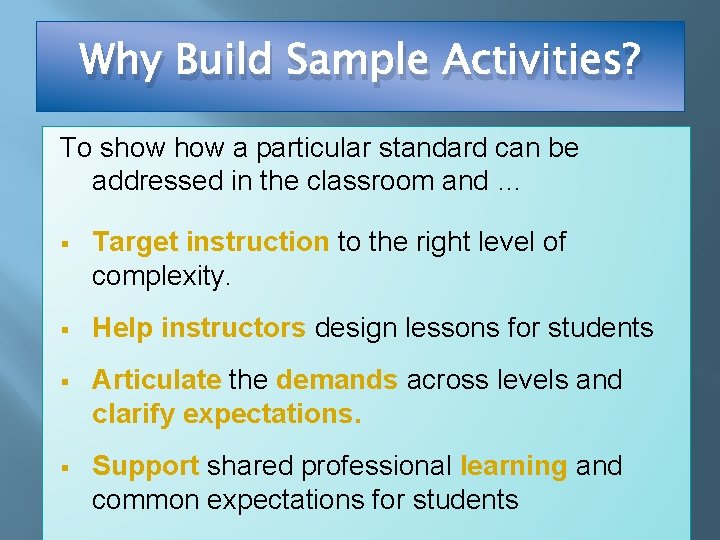 Why Build Sample Activities?

To show how a particular standard can be addressed in the classroom and …

▪ Target instruction to the right level of complexity.

▪ Help instructors design lessons for students

▪ Articulate the demands across levels and clarify expectations.

▪ Support shared professional learning and common expectations for students